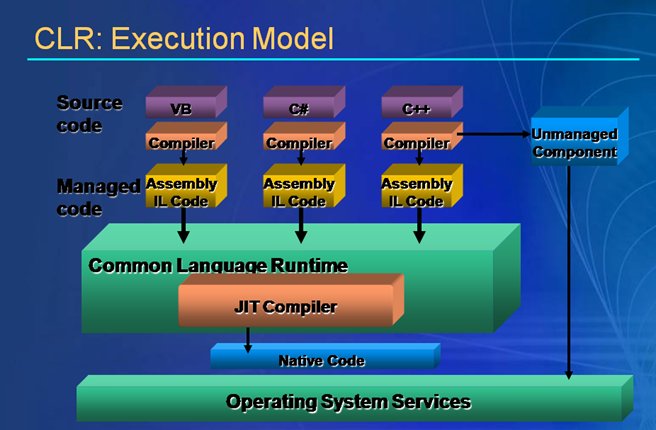 CLR: Execution Model

Source code

VB

C#

C++

Compiler

Compiler

Compiler

Unmanaged Component

Managed code

Assembly IL Code

Assembly IL Code

Assembly IL Code

Common Language Runtime

JIT Compiler

Native Code

Operating System Services